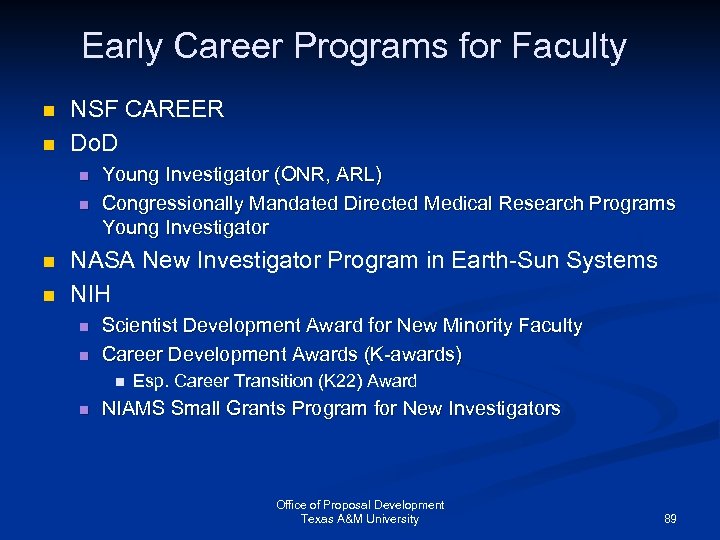 Early Career Programs for Faculty

- NSF CAREER
- DoD
  - Young Investigator (ONR, ARL)
  - Congressionally Mandated Directed Medical Research Programs Young Investigator
- NASA New Investigator Program in Earth-Sun Systems
- NIH
  - Scientist Development Award for New Minority Faculty
  - Career Development Awards (K-awards)
    - Esp. Career Transition (K22) Award
  - NIAMS Small Grants Program for New Investigators

Office of Proposal Development
Texas A&M University

89